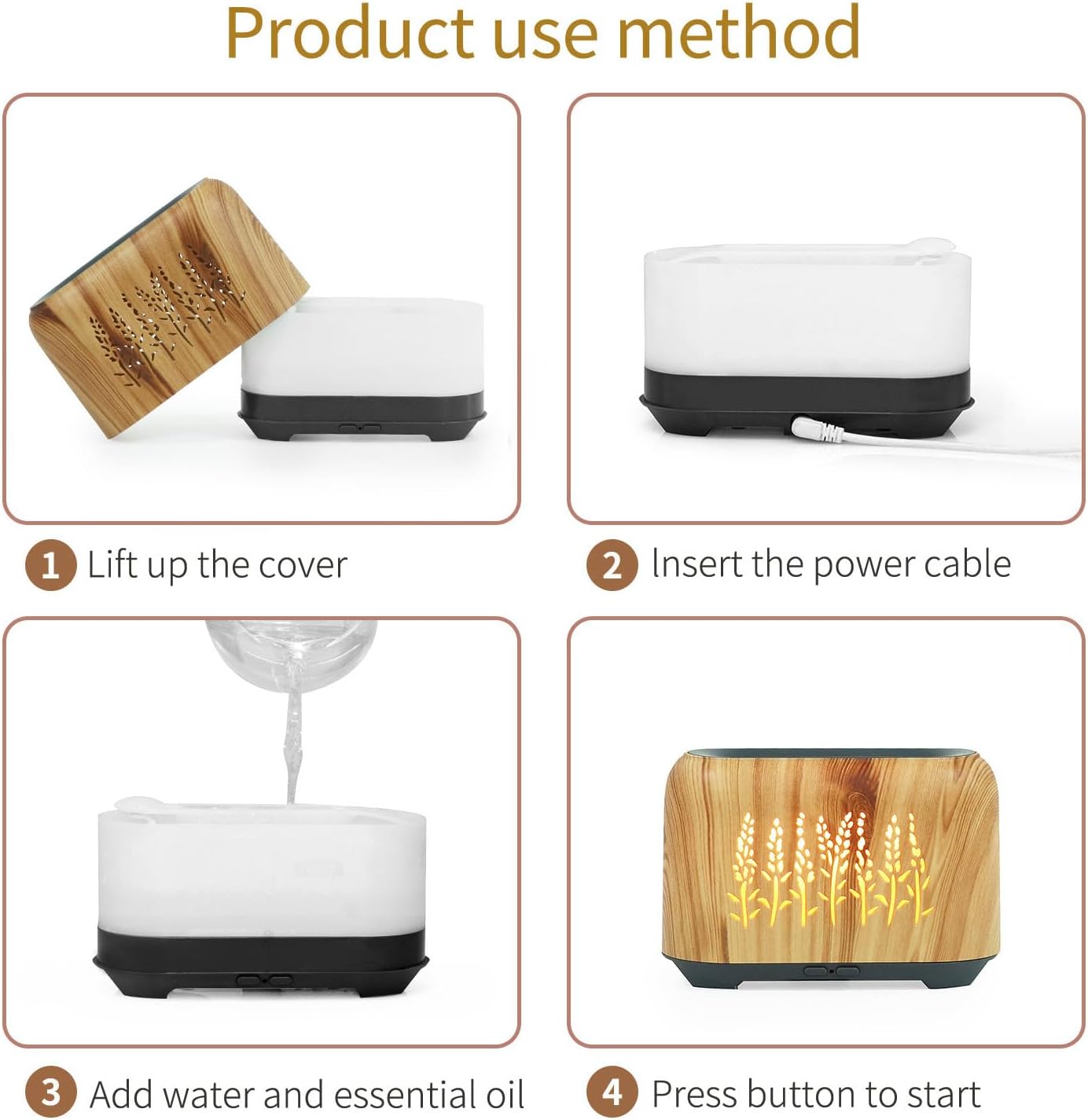 Product use method

1 Lift up the cover

2 Insert the power cable

3 Add water and essential oil

4 Press button to start